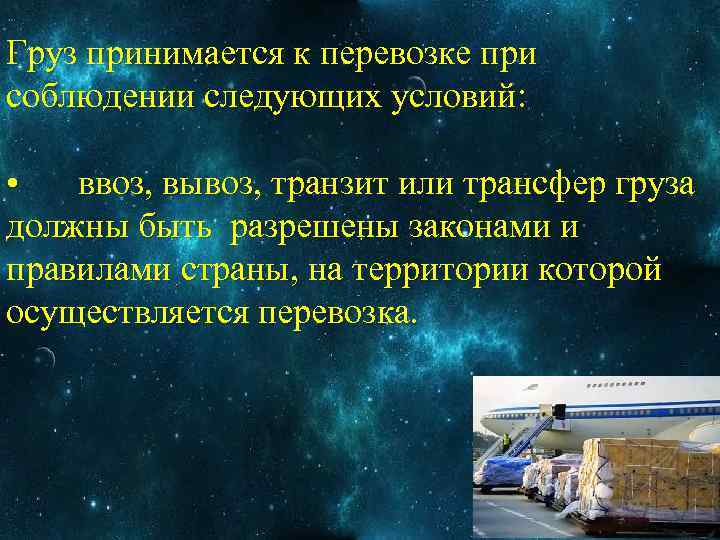 Груз принимается к перевозке при соблюдении следующих условий:

•  ввоз, вывоз, транзит или трансфер груза должны быть разрешены законами и правилами страны, на территории которой осуществляется перевозка.